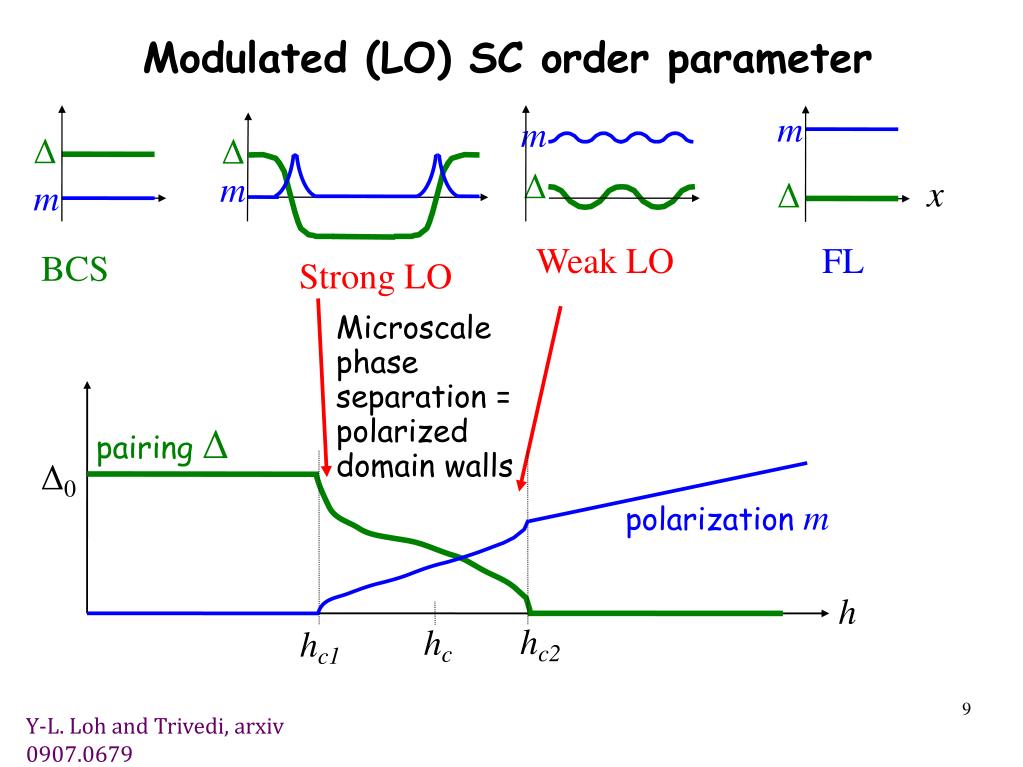 Modulated (LO) SC order parameter

$\Delta$
$m$
BCS

$\Delta$
$m$
Strong LO

$m$
$\Delta$
Weak LO

$m$
$\Delta$
$x$
FL

Microscale phase separation = polarized domain walls

pairing $\Delta$
$\Delta_0$
polarization $m$
$h$
$h_{c1}$
$h_c$
$h_{c2}$

9

Y-L. Loh and Trivedi, arxiv 0907.0679